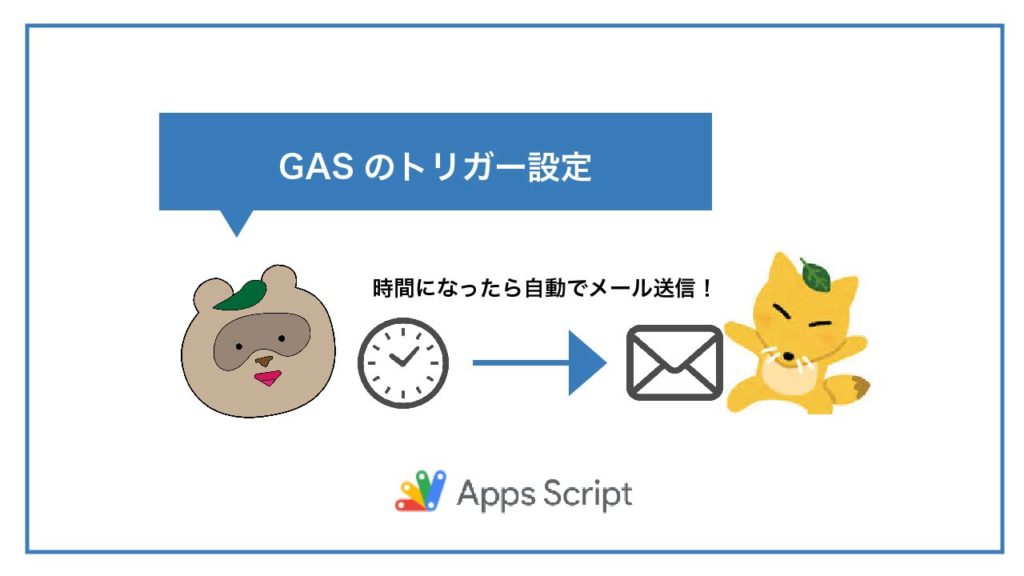 GAS のトリガー設定

時間になったら自動でメール送信！

Apps Script